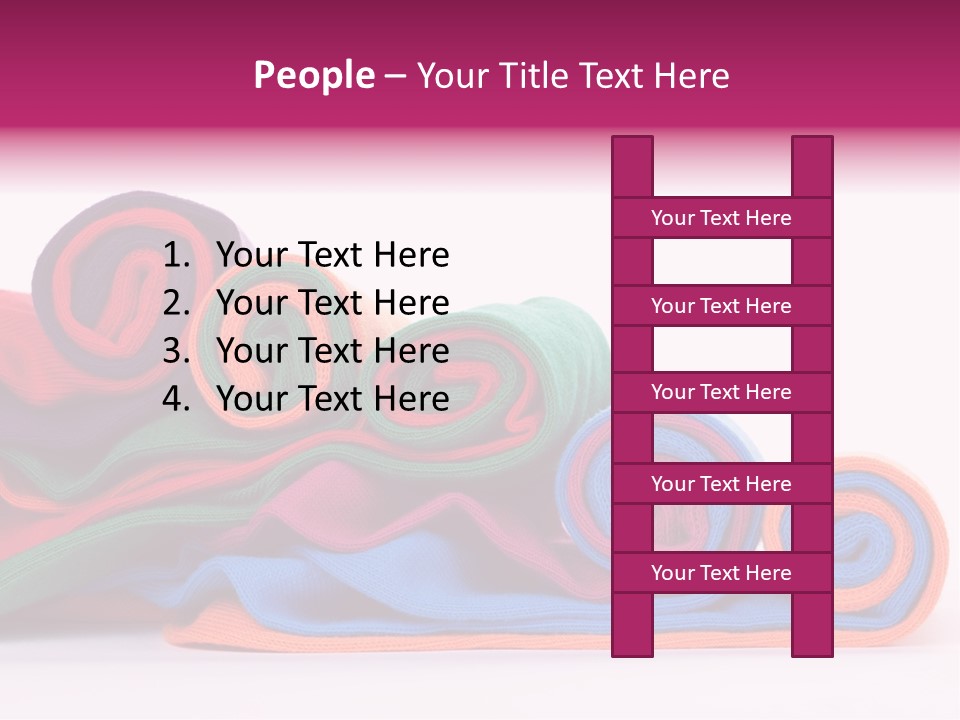 People – Your Title Text Here

1. Your Text Here
2. Your Text Here
3. Your Text Here
4. Your Text Here

Your Text Here

Your Text Here

Your Text Here

Your Text Here

Your Text Here